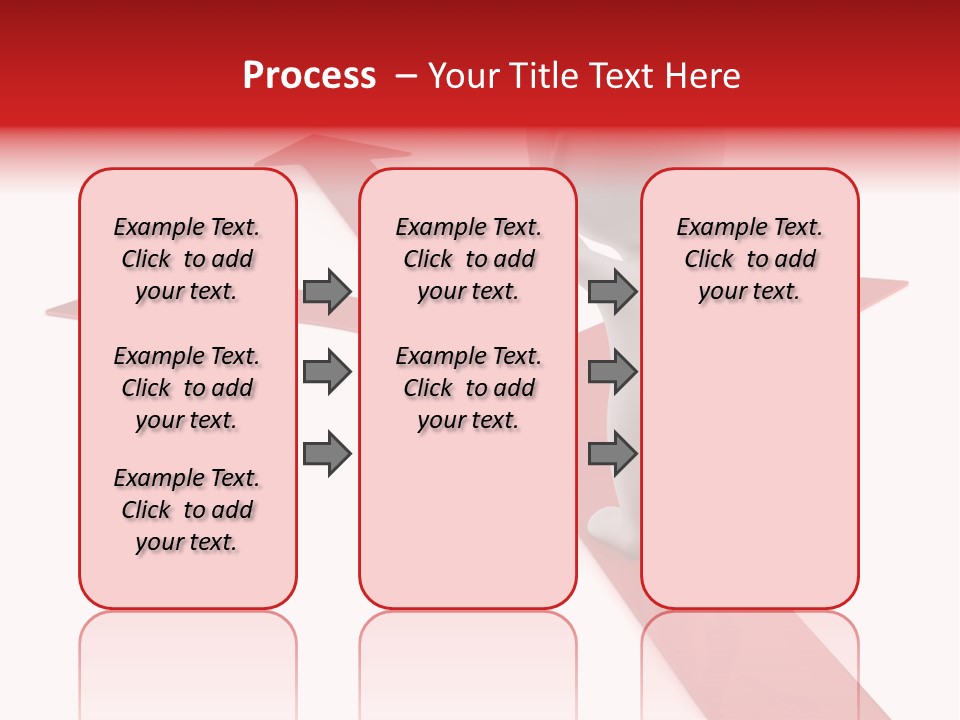 Process – Your Title Text Here

Example Text. Click to add your text.

Example Text. Click to add your text.

Example Text. Click to add your text.

Example Text. Click to add your text.

Example Text. Click to add your text.

Example Text. Click to add your text.